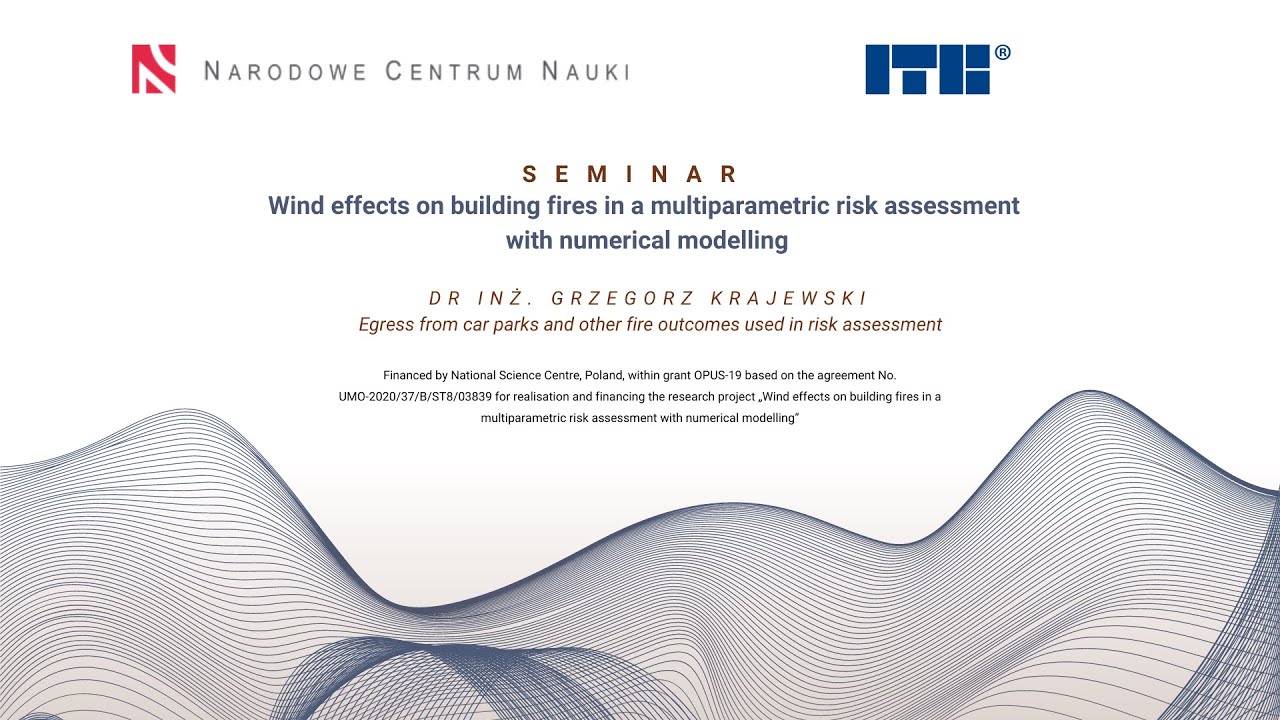 NARODOWE CENTRUM NAUKI

ITB®

SEMINAR
Wind effects on building fires in a multiparametric risk assessment with numerical modelling

DR INŻ. GRZEGORZ KRAJEWSKI
Egress from car parks and other fire outcomes used in risk assessment

Financed by National Science Centre, Poland, within grant OPUS-19 based on the agreement No. UMO-2020/37/B/ST8/03839 for realisation and financing the research project „Wind effects on building fires in a multiparametric risk assessment with numerical modelling"